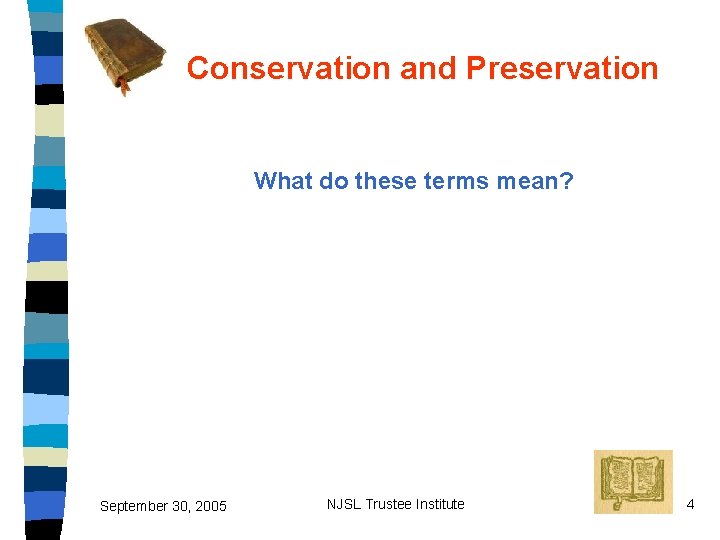 Conservation and Preservation

What do these terms mean?

September 30, 2005

NJSL Trustee Institute

4